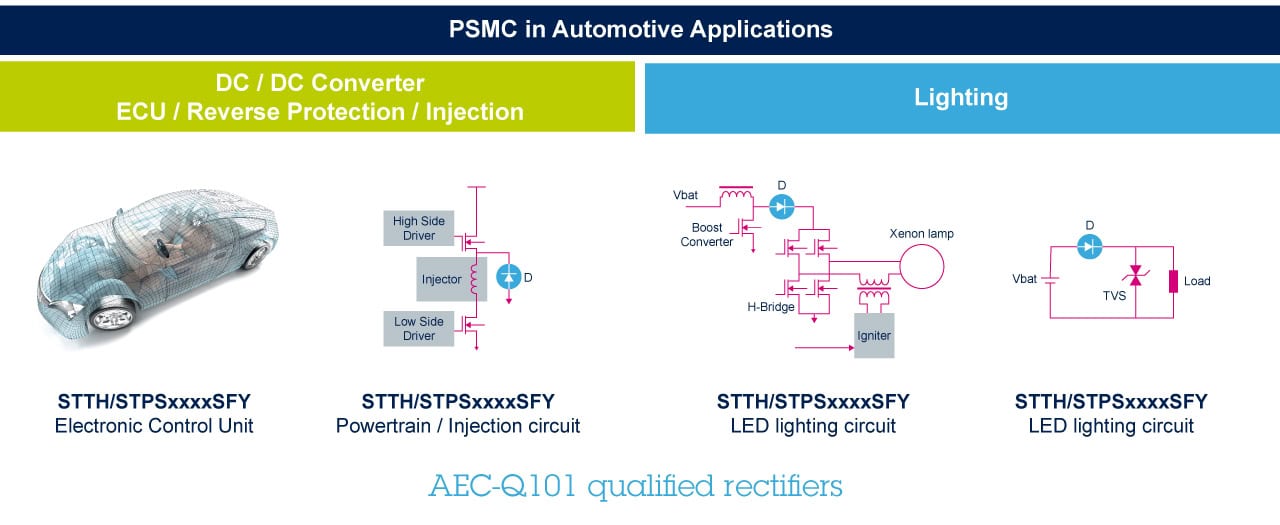 PSMC in Automotive Applications

DC / DC Converter
ECU / Reverse Protection / Injection

Lighting

High Side Driver

Injector

D

Low Side Driver

Vbat

D

Boost Converter

Xenon lamp

H-Bridge

Igniter

D

Vbat

TVS

Load

STTH/STPSxxxxSFY
Electronic Control Unit

STTH/STPSxxxxSFY
Powertrain / Injection circuit

STTH/STPSxxxxSFY
LED lighting circuit

STTH/STPSxxxxSFY
LED lighting circuit

AEC-Q101 qualified rectifiers